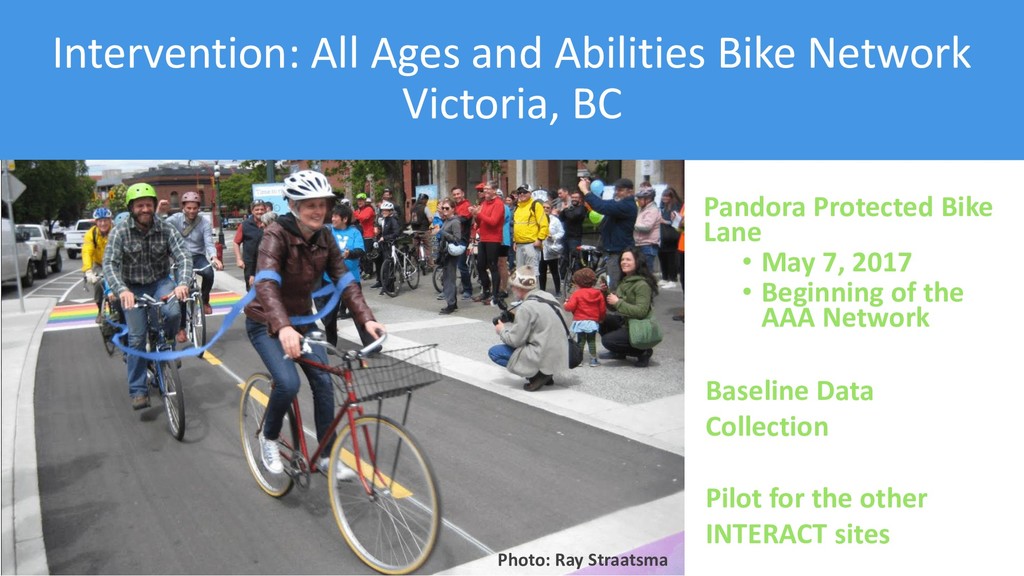 Intervention: All Ages and Abilities Bike Network
Victoria, BC

Pandora Protected Bike Lane
• May 7, 2017
• Beginning of the AAA Network

Baseline Data Collection

Pilot for the other INTERACT sites

Photo: Ray Straatsma